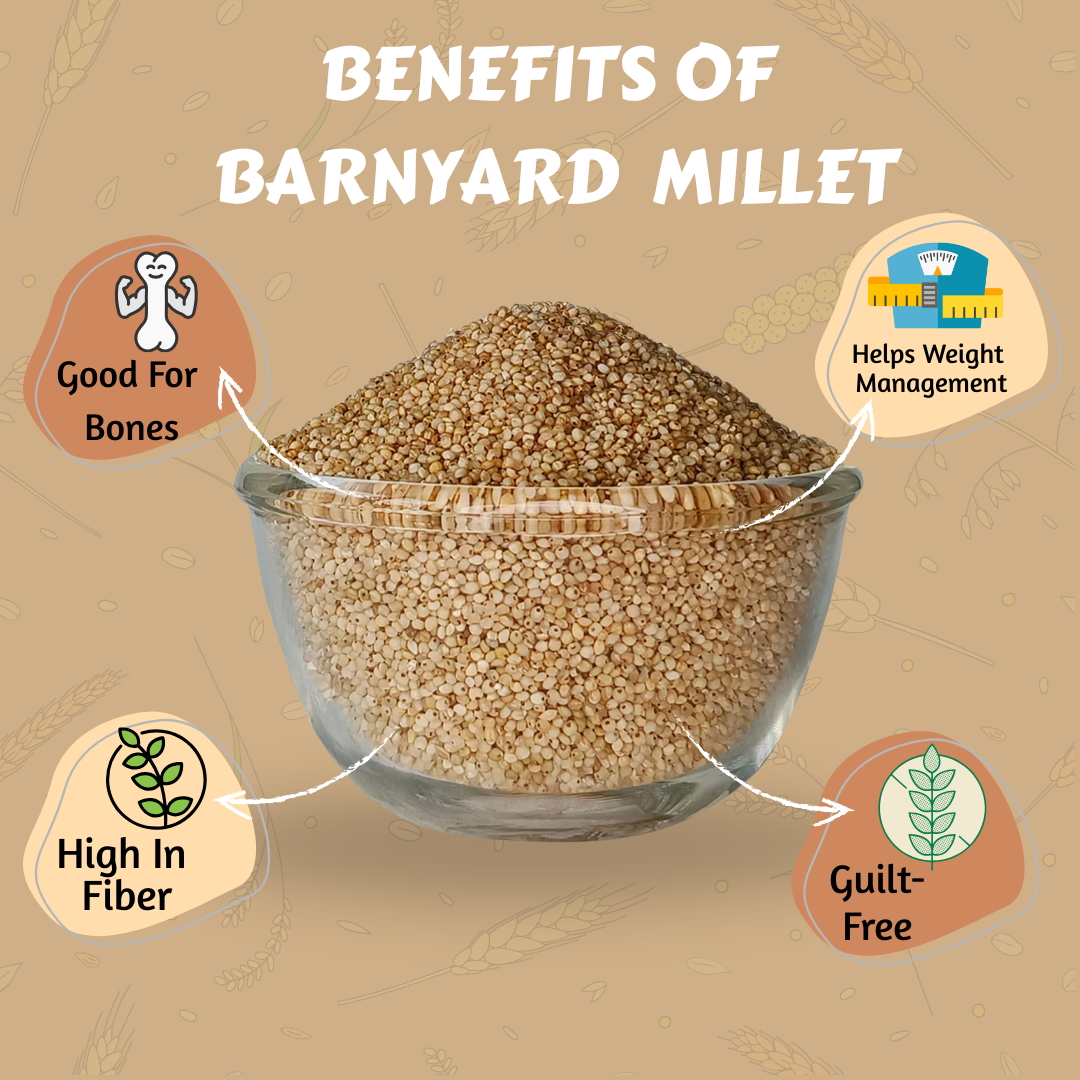 BENEFITS OF BARNYARD MILLET

Good For Bones

Helps Weight Management

High In Fiber

Guilt-Free